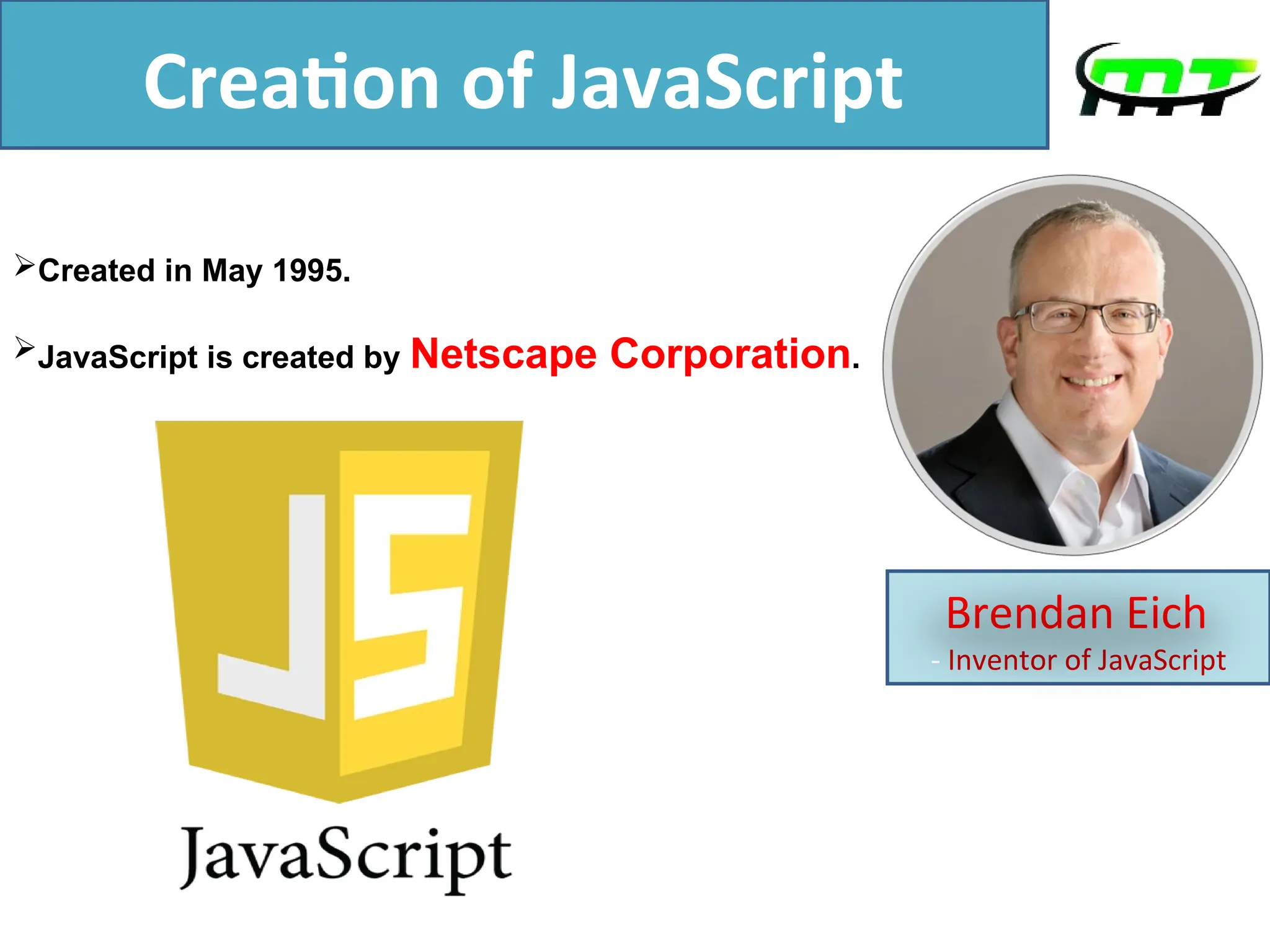 Creation of JavaScript

MT

➢Created in May 1995.

➢JavaScript is created by Netscape Corporation.

JS

JavaScript

Brendan Eich
- Inventor of JavaScript